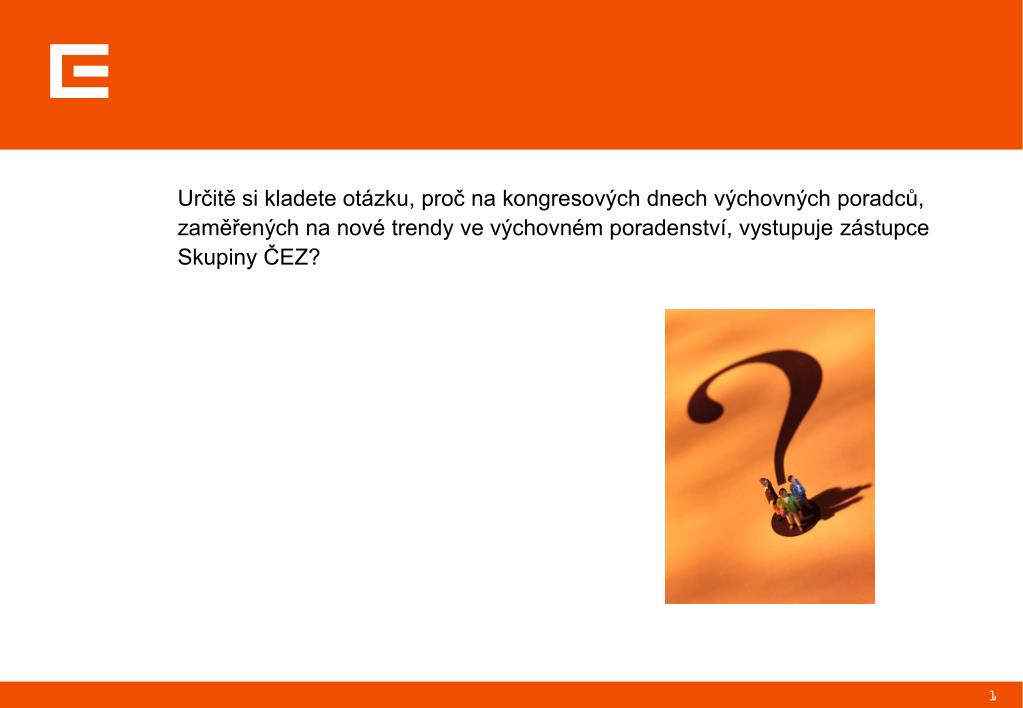 Určitě si kladete otázku, proč na kongresových dnech výchovných poradců, zaměřených na nové trendy ve výchovném poradenství, vystupuje zástupce Skupiny ČEZ?

1